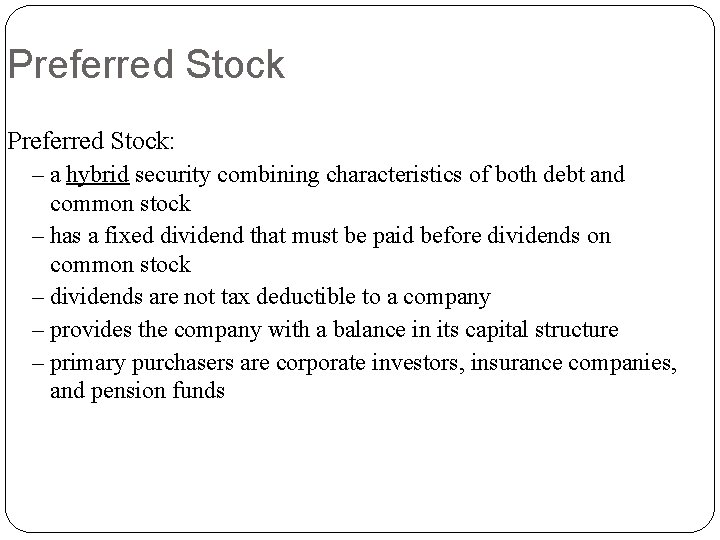 Preferred Stock

Preferred Stock:
– a hybrid security combining characteristics of both debt and common stock
– has a fixed dividend that must be paid before dividends on common stock
– dividends are not tax deductible to a company
– provides the company with a balance in its capital structure
– primary purchasers are corporate investors, insurance companies, and pension funds